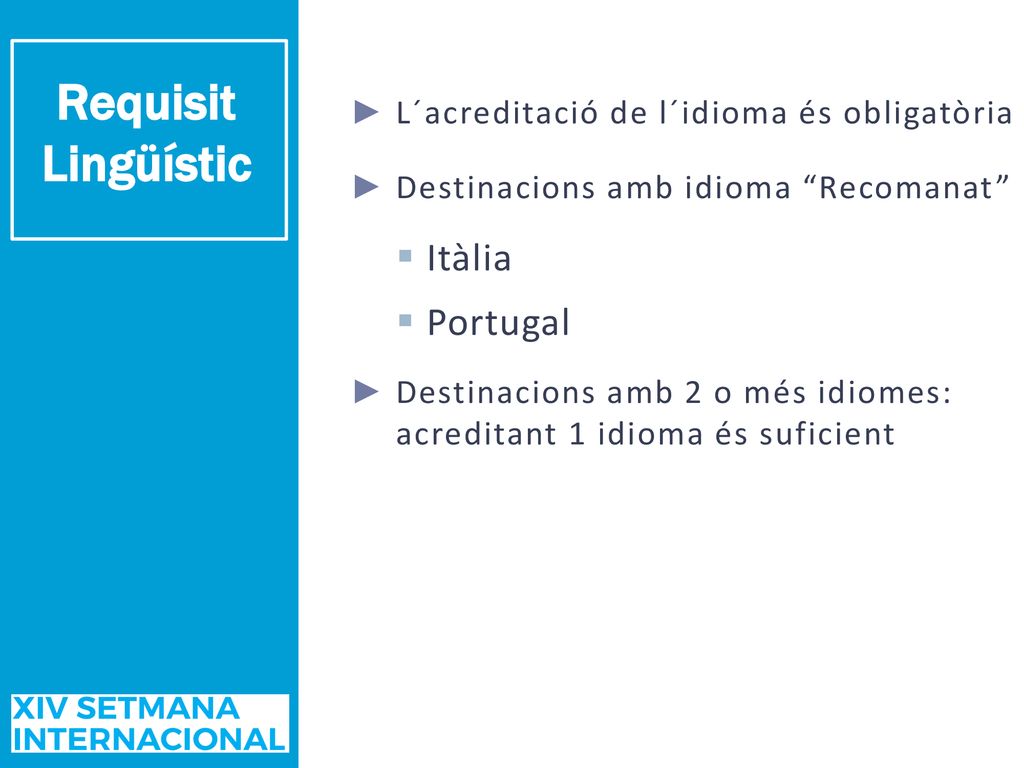 Requisit Lingüístic

► L´acreditació de l´idioma és obligatòria

► Destinacions amb idioma “Recomanat”

▪ Itàlia

▪ Portugal

► Destinacions amb 2 o més idiomes: acreditant 1 idioma és suficient

XIV SETMANA INTERNACIONAL